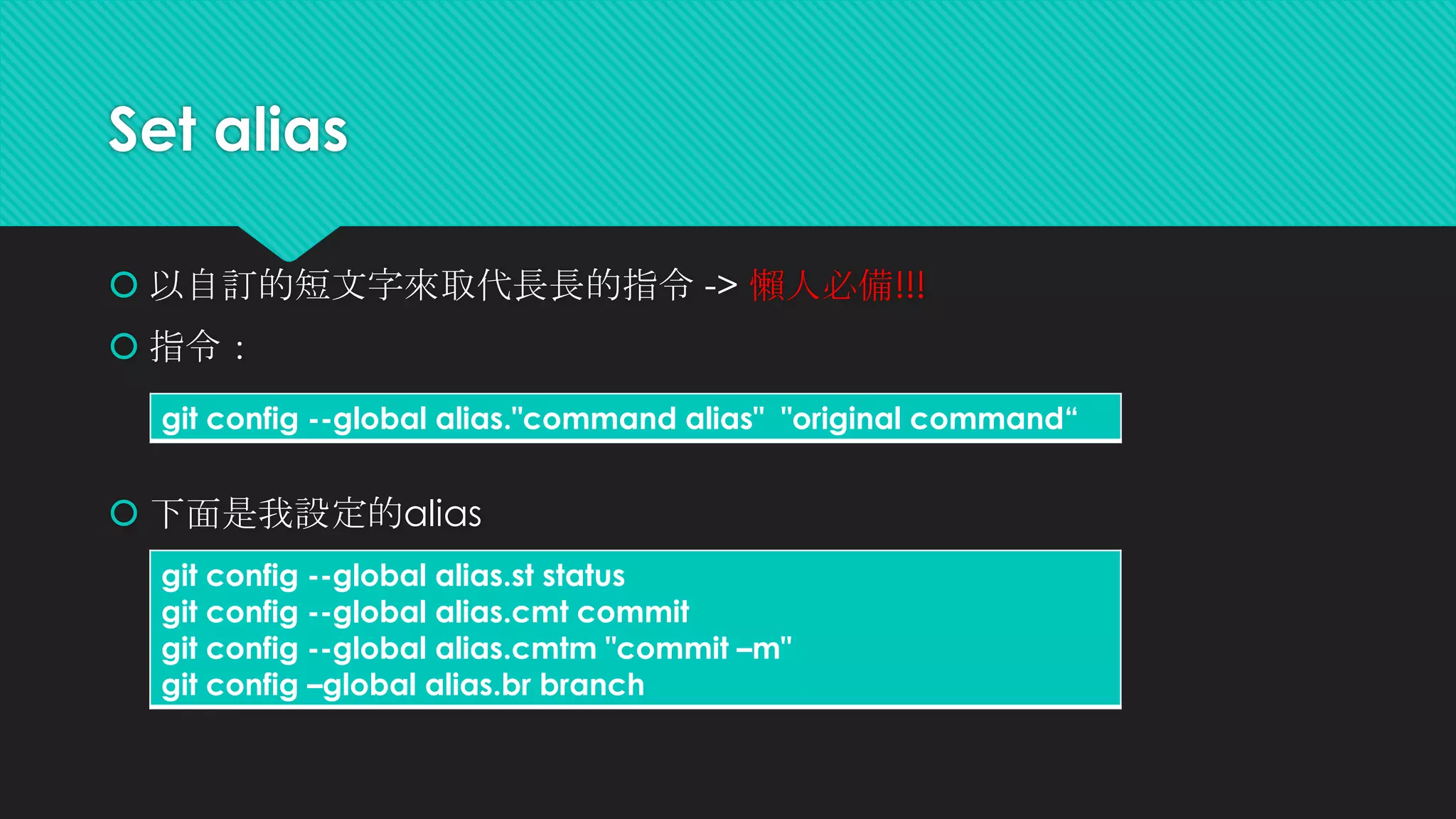 Set alias

以自訂的短文字來取代長長的指令 -> 懶人必備!!!

指令：

git config --global alias."command alias"  "original command“

下面是我設定的alias

git config --global alias.st status
git config --global alias.cmt commit
git config --global alias.cmtm "commit –m"
git config –global alias.br branch